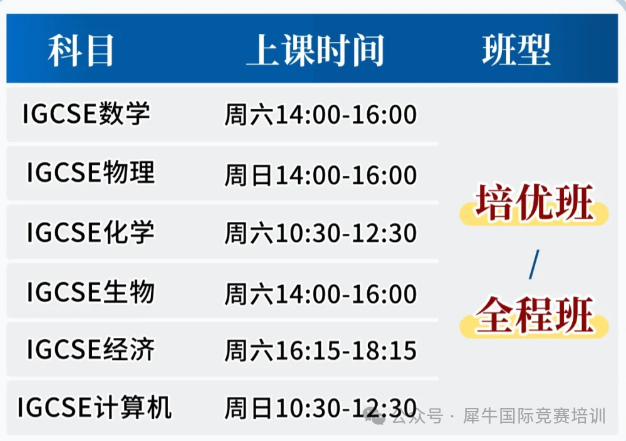 | 科目 | 上课时间 | 班型 |
|---|---|---|
| IGCSE数学 | 周六14:00-16:00 | 培优班 / 全程班 |
| IGCSE物理 | 周日14:00-16:00 | |
| IGCSE化学 | 周六10:30-12:30 | |
| IGCSE生物 | 周六14:00-16:00 | |
| IGCSE经济 | 周六16:15-18:15 | |
| IGCSE计算机 | 周日10:30-12:30 | |

公众号 · 犀牛国际竞赛培训